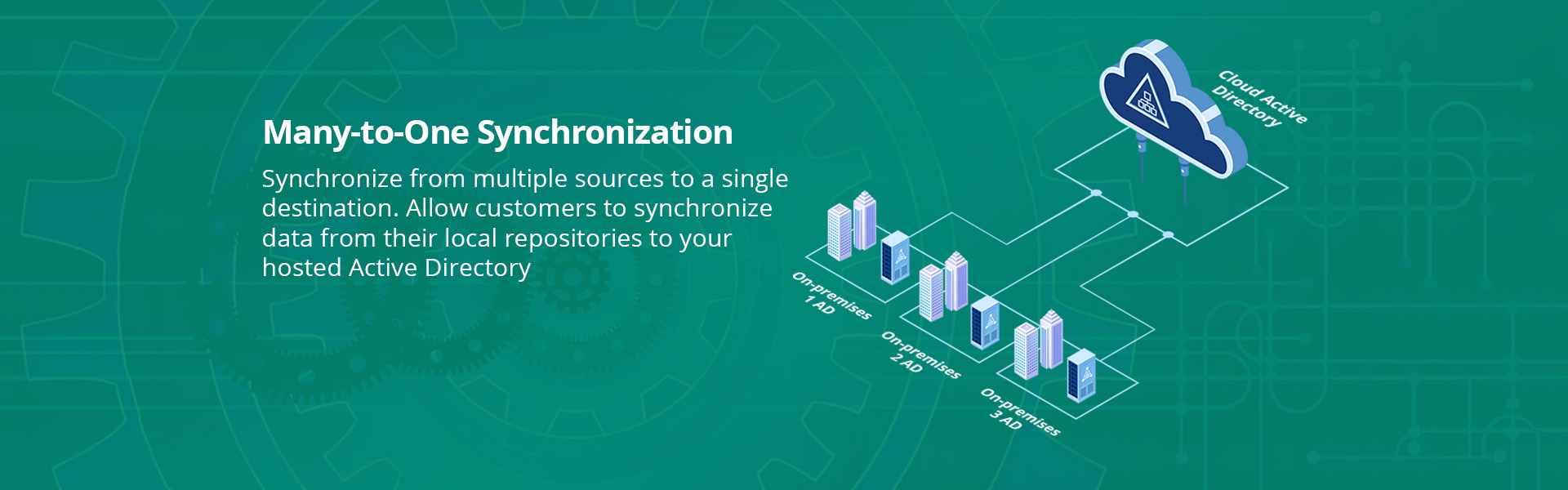 Many-to-One Synchronization

Synchronize from multiple sources to a single destination. Allow customers to synchronize data from their local repositories to your hosted Active Directory

Cloud Active Directory

On-premises 1 AD

On-premises 2 AD

On-premises 3 AD